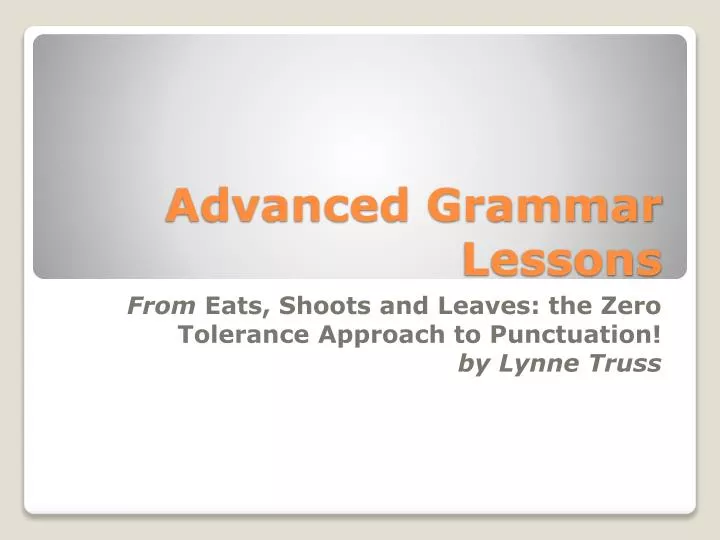 Advanced Grammar Lessons

From Eats, Shoots and Leaves: the Zero Tolerance Approach to Punctuation!
by Lynne Truss